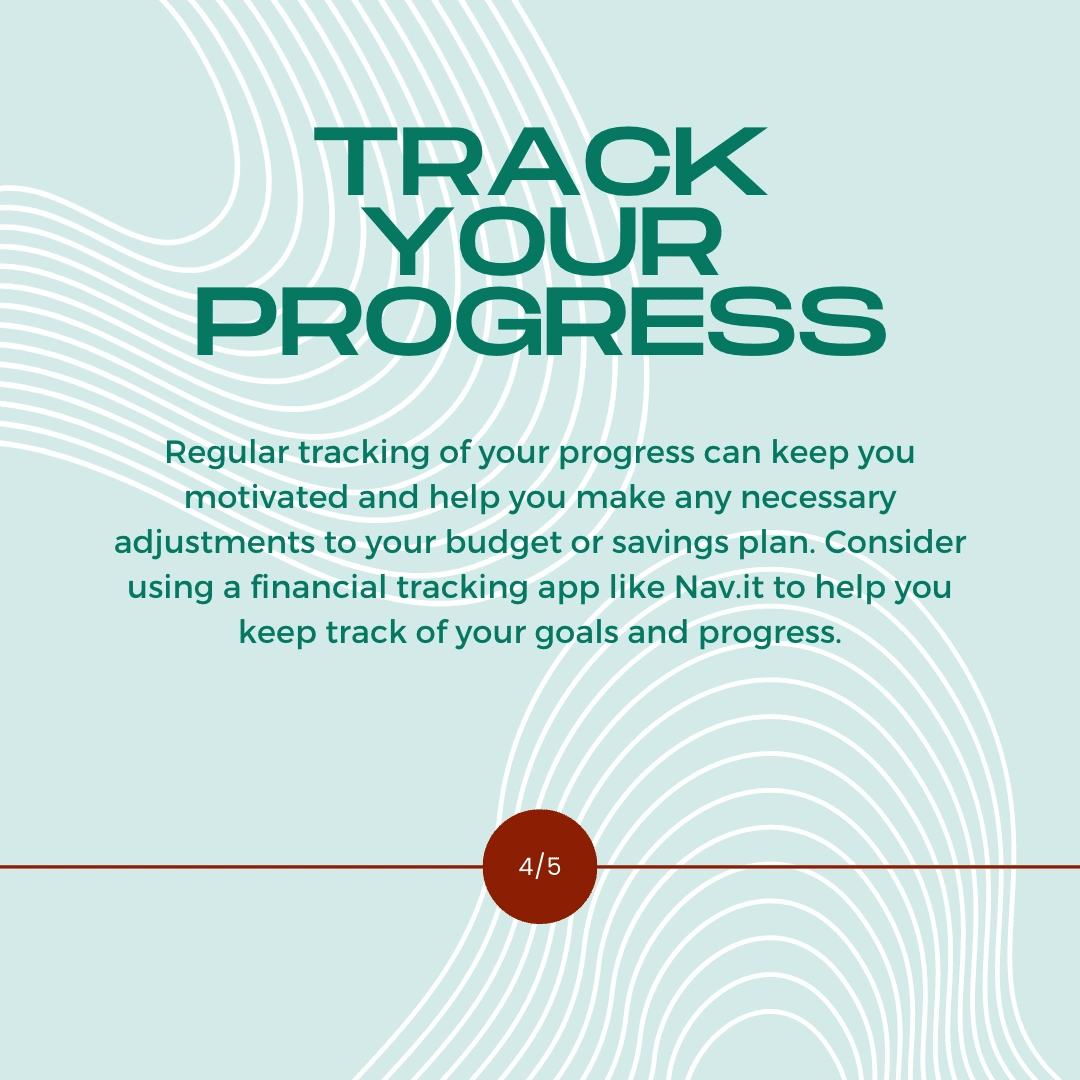 TRACK YOUR PROGRESS

Regular tracking of your progress can keep you motivated and help you make any necessary adjustments to your budget or savings plan. Consider using a financial tracking app like Nav.it to help you keep track of your goals and progress.

4/5